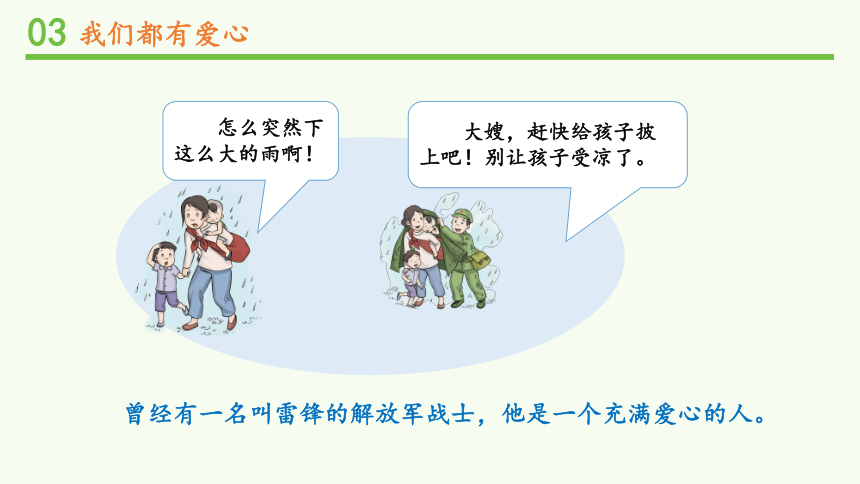 03 我们都有爱心

怎么突然下这么大的雨啊！

大嫂，赶快给孩子披上吧！别让孩子受凉了。

曾经有一名叫雷锋的解放军战士，他是一个充满爱心的人。